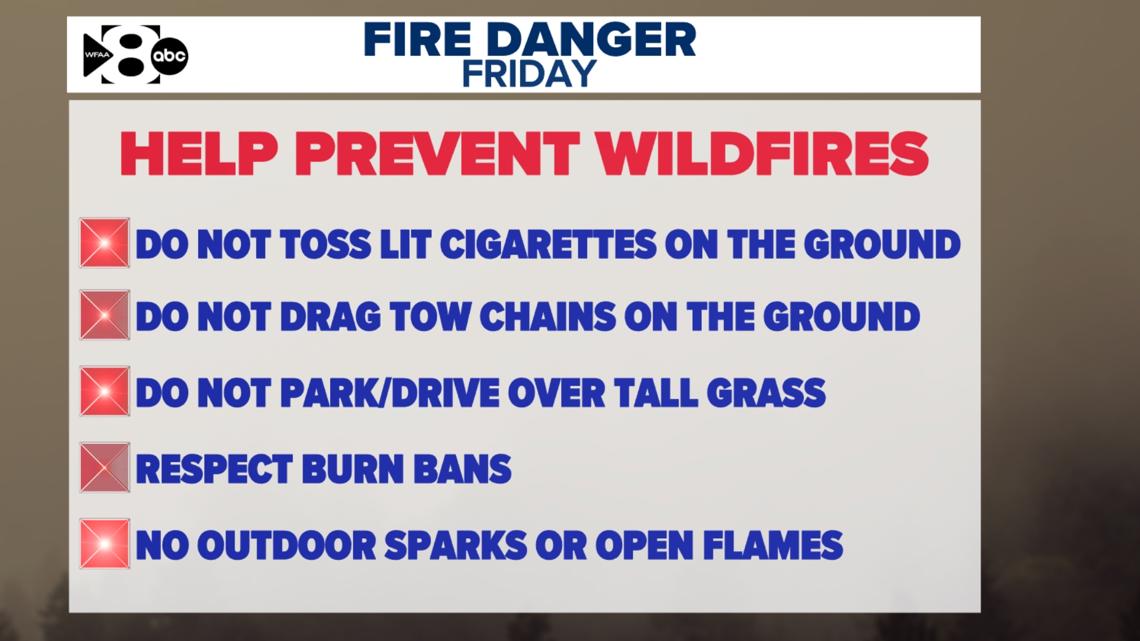 WFAA 8 abc

FIRE DANGER
FRIDAY

HELP PREVENT WILDFIRES

DO NOT TOSS LIT CIGARETTES ON THE GROUND

DO NOT DRAG TOW CHAINS ON THE GROUND

DO NOT PARK/DRIVE OVER TALL GRASS

RESPECT BURN BANS

NO OUTDOOR SPARKS OR OPEN FLAMES